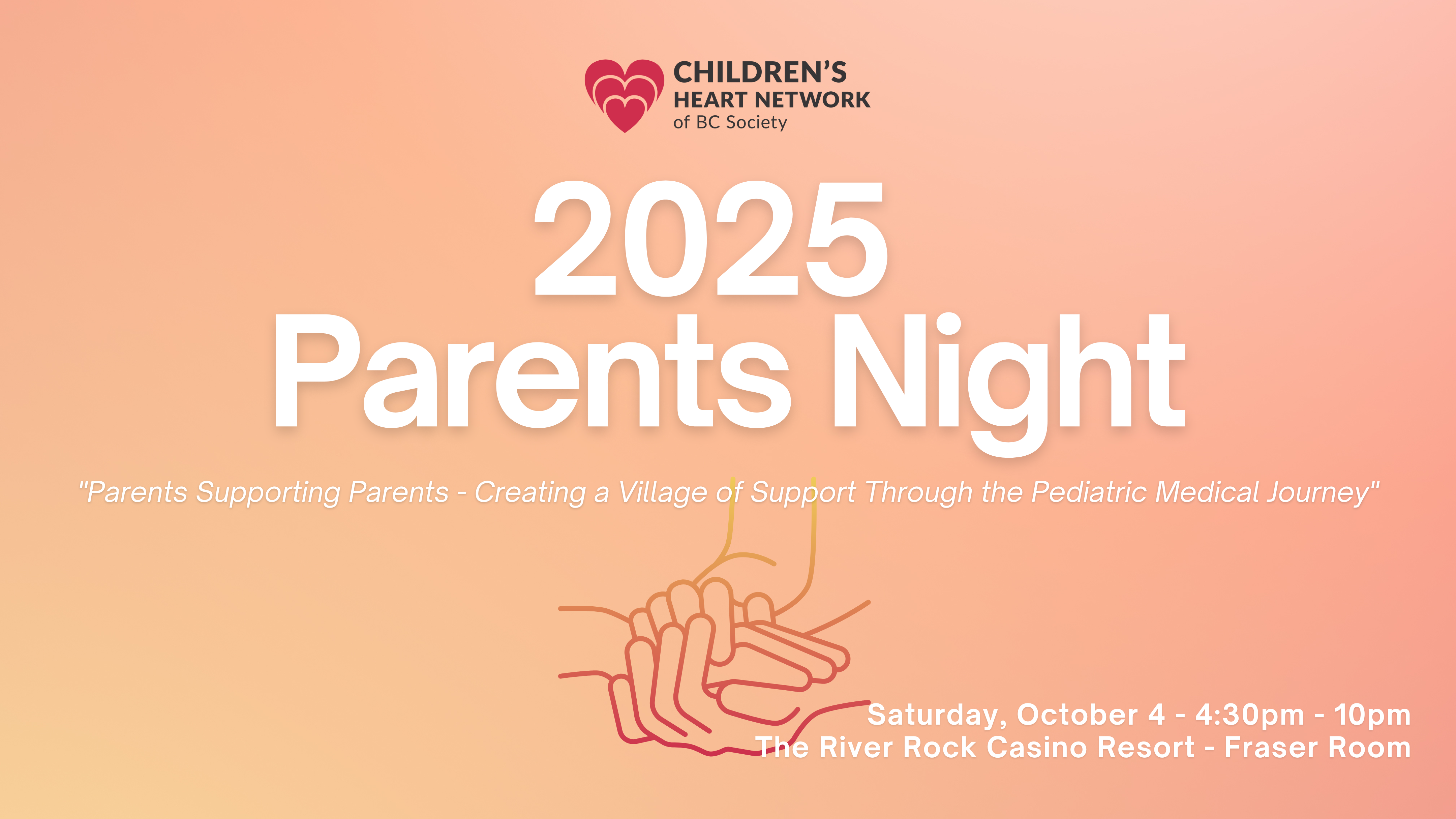 CHILDREN'S
HEART NETWORK
of BC Society

2025
Parents Night

"Parents Supporting Parents - Creating a Village of Support Through the Pediatric Medical Journey"

Saturday, October 4 - 4:30pm - 10pm
The River Rock Casino Resort - Fraser Room